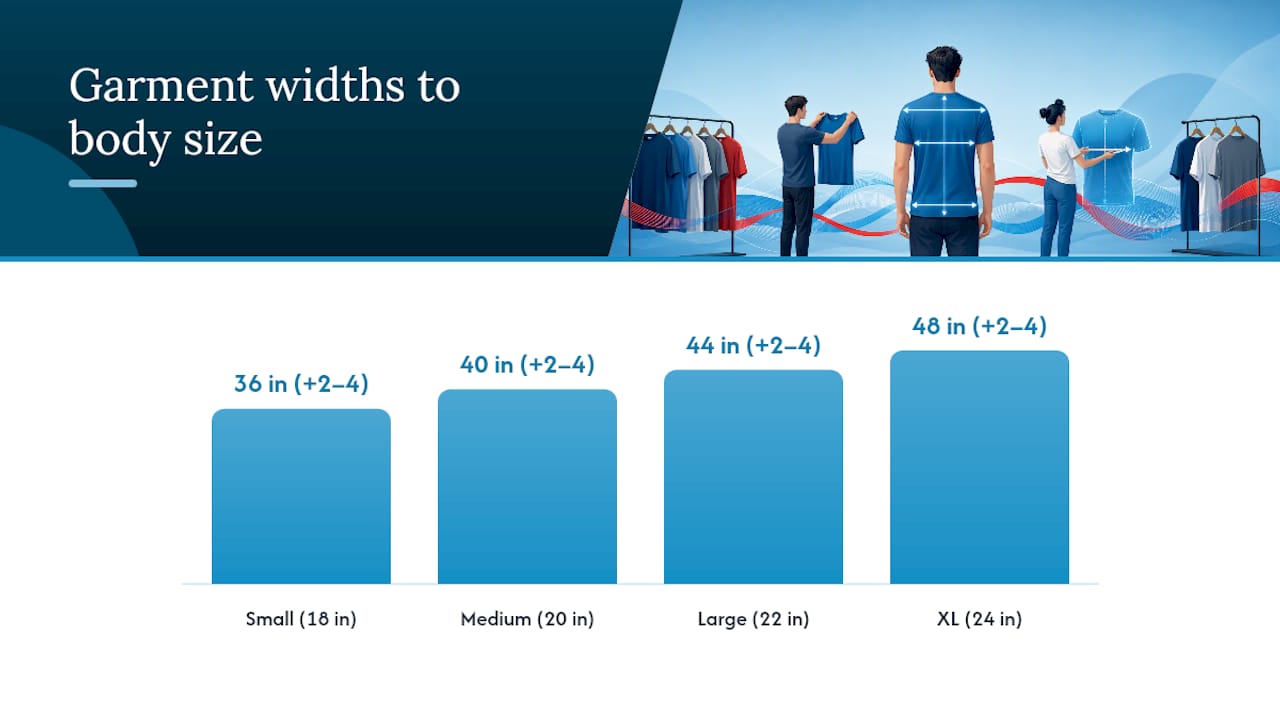 Garment widths to body size

36 in (+2–4)

40 in (+2–4)

44 in (+2–4)

48 in (+2–4)

Small (18 in)

Medium (20 in)

Large (22 in)

XL (24 in)